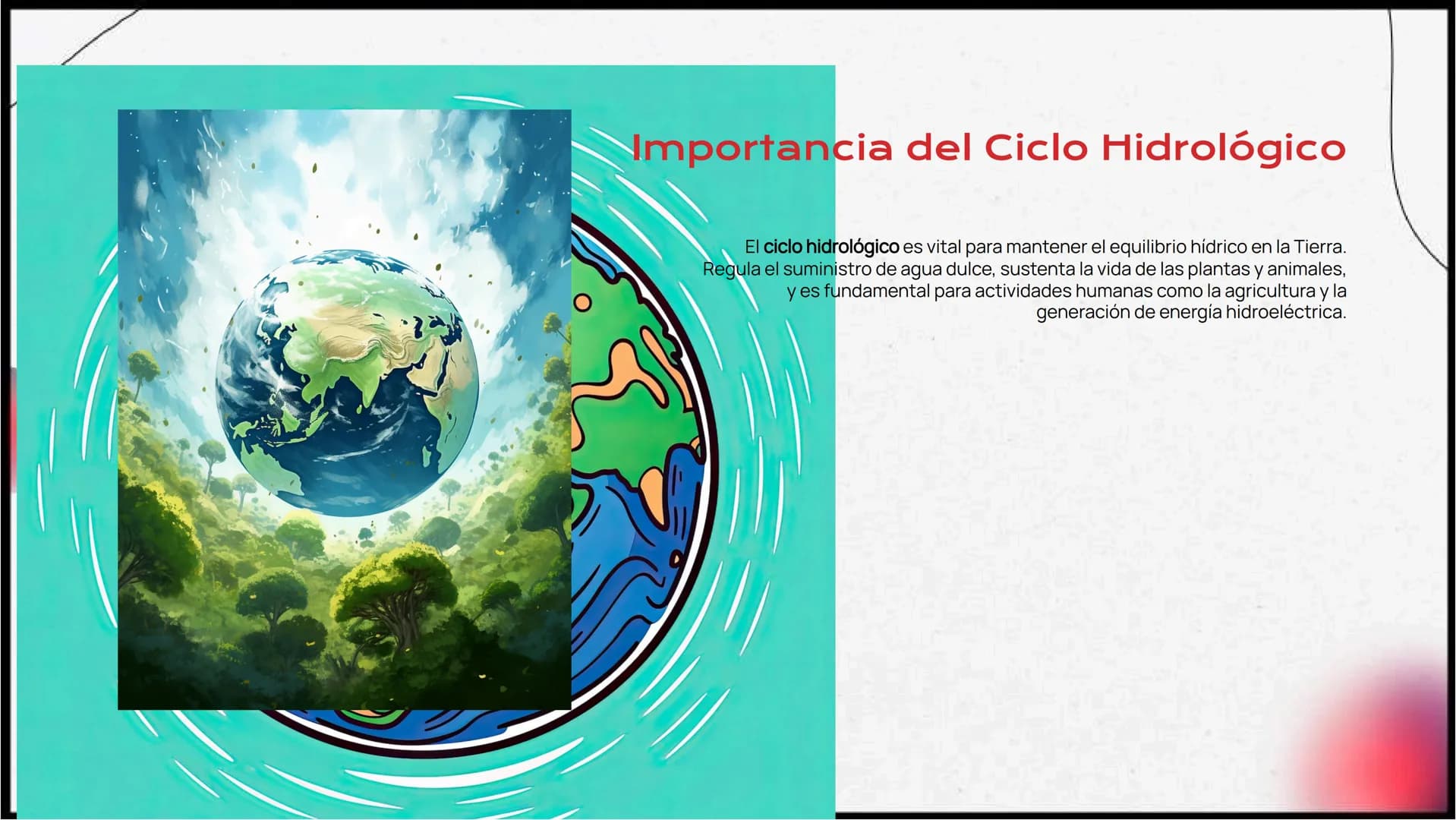 Importancia del Ciclo Hidrológico

El ciclo hidrológico es vital para mantener el equilibrio hídrico en la Tierra. Regula el suministro de agua dulce, sustenta la vida de las plantas y animales, y es fundamental para actividades humanas como la agricultura y la generación de energía hidroeléctrica.